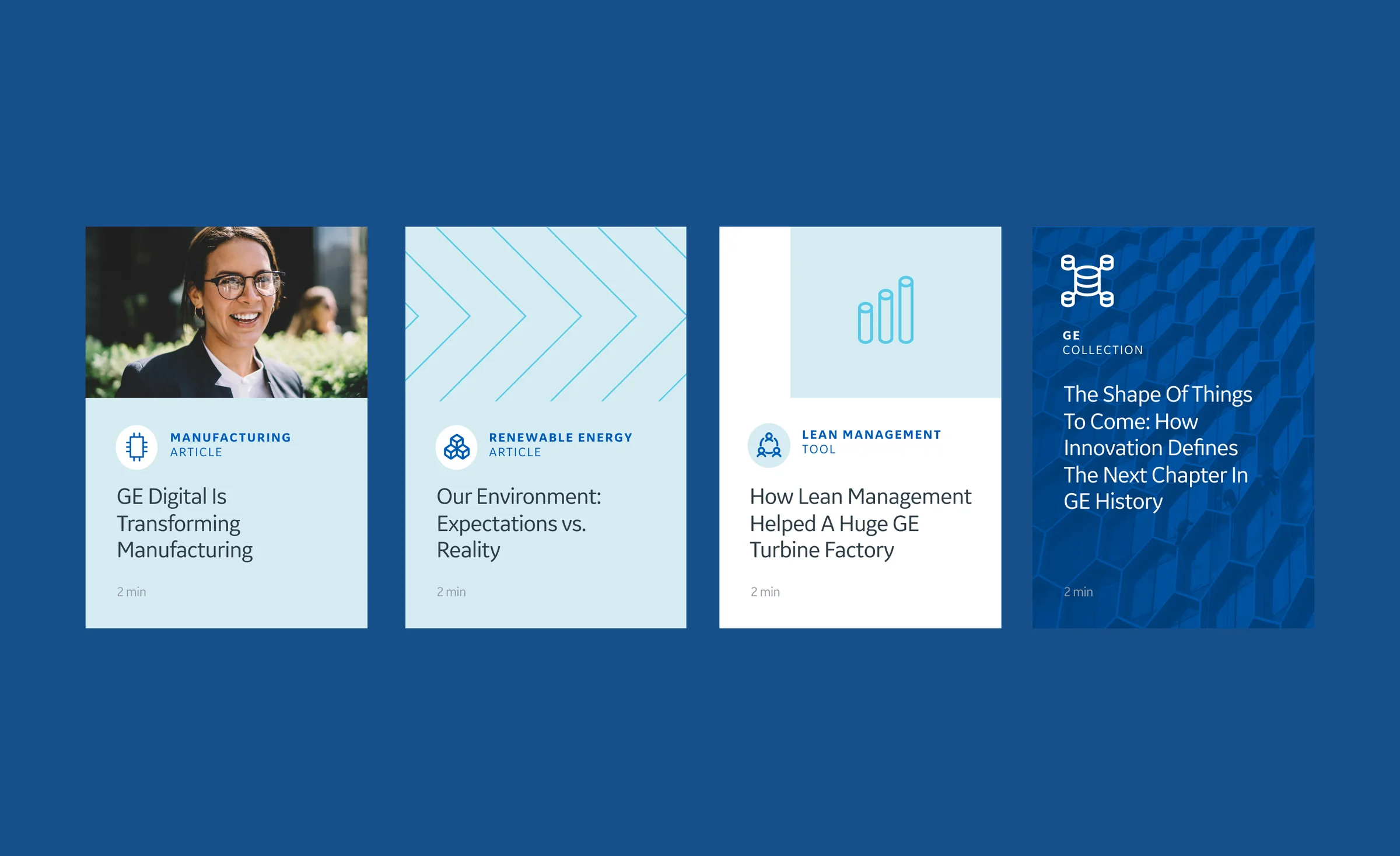 MANUFACTURING
ARTICLE

GE Digital Is Transforming Manufacturing

2 min

RENEWABLE ENERGY
ARTICLE

Our Environment: Expectations vs. Reality

2 min

LEAN MANAGEMENT
TOOL

How Lean Management Helped A Huge GE Turbine Factory

2 min

GE
COLLECTION

The Shape Of Things To Come: How Innovation Defines The Next Chapter In GE History

2 min